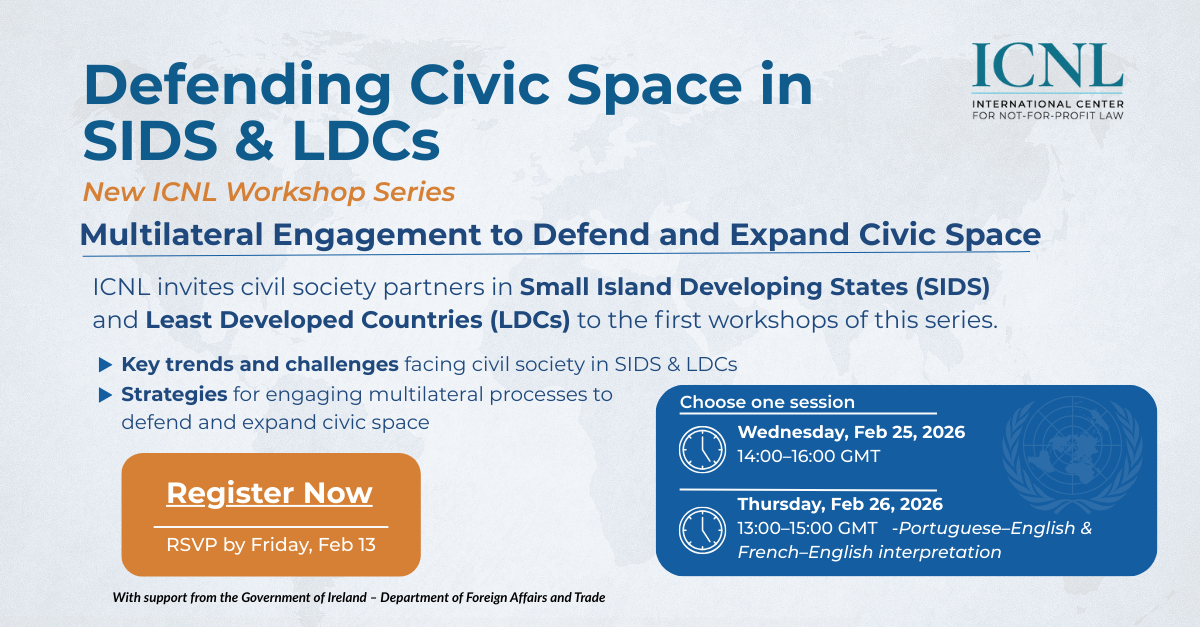 Defending Civic Space in SIDS & LDCs

ICNL
INTERNATIONAL CENTER FOR NOT-FOR-PROFIT LAW

New ICNL Workshop Series

Multilateral Engagement to Defend and Expand Civic Space

ICNL invites civil society partners in Small Island Developing States (SIDS) and Least Developed Countries (LDCs) to the first workshops of this series.

▶ Key trends and challenges facing civil society in SIDS & LDCs
▶ Strategies for engaging multilateral processes to defend and expand civic space

Register Now
RSVP by Friday, Feb 13

Choose one session

Wednesday, Feb 25, 2026
14:00–16:00 GMT

Thursday, Feb 26, 2026
13:00–15:00 GMT -Portuguese–English & French–English interpretation

With support from the Government of Ireland – Department of Foreign Affairs and Trade